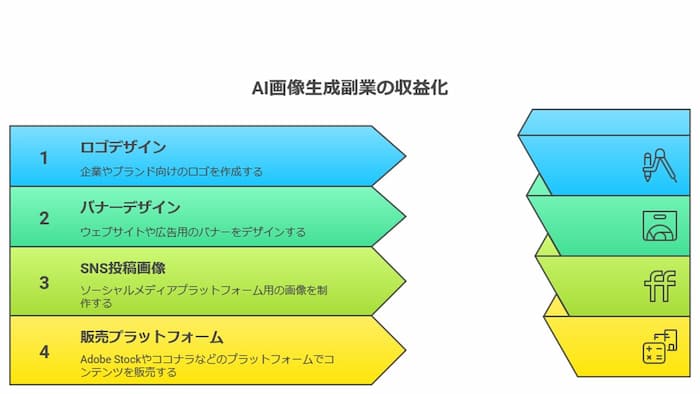 AI画像生成副業の収益化

1
ロゴデザイン
企業やブランド向けのロゴを作成する

2
バナーデザイン
ウェブサイトや広告用のバナーをデザインする

3
SNS投稿画像
ソーシャルメディアプラットフォーム用の画像を制作する

4
販売プラットフォーム
Adobe Stockやココナラなどのプラットフォームでコンテンツを販売する